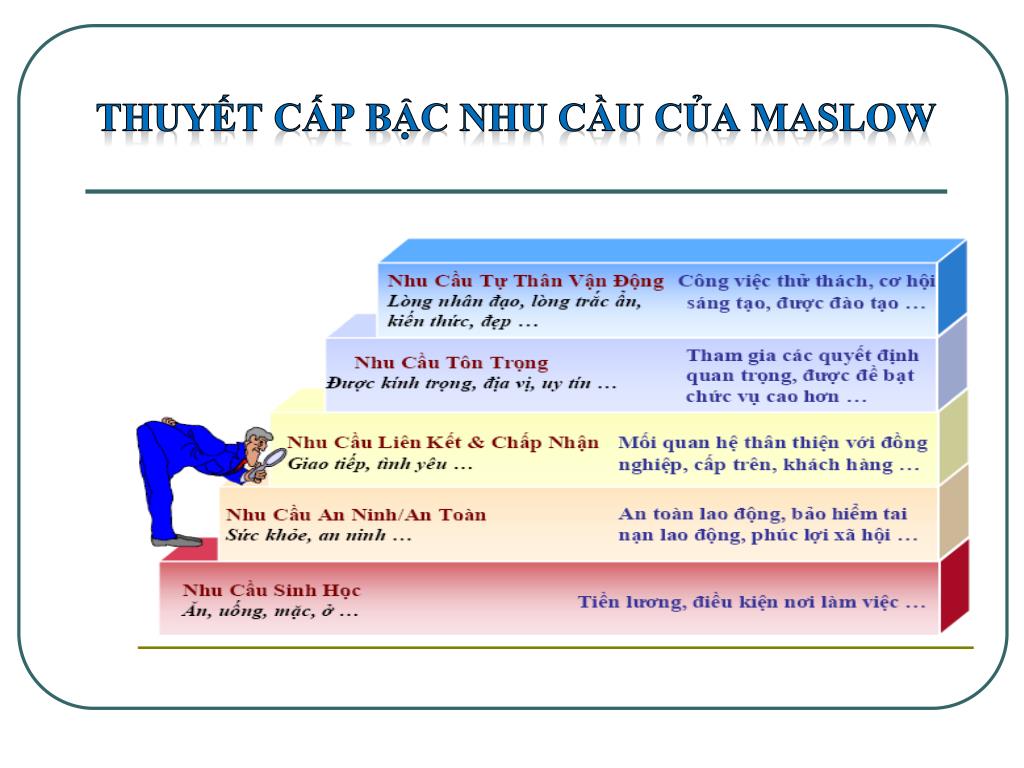 THUYẾT CẤP BẬC NHU CẦU CỦA MASLOW

Nhu Cầu Tự Thân Vận Động
Lòng nhân đạo, lòng trắc ẩn, kiến thức, đẹp ...

Công việc thử thách, cơ hội sáng tạo, được đào tạo ...

Nhu Cầu Tôn Trọng
Được kính trọng, địa vị, uy tín ...

Tham gia các quyết định quan trọng, được đề bạt chức vụ cao hơn ...

Nhu Cầu Liên Kết & Chấp Nhận
Giao tiếp, tình yêu ...

Mối quan hệ thân thiện với đồng nghiệp, cấp trên, khách hàng ...

Nhu Cầu An Ninh/An Toàn
Sức khỏe, an ninh ...

An toàn lao động, bảo hiểm tai nạn lao động, phúc lợi xã hội ...

Nhu Cầu Sinh Học
Ăn, uống, mặc, ở ...

Tiền lương, điều kiện nơi làm việc ...